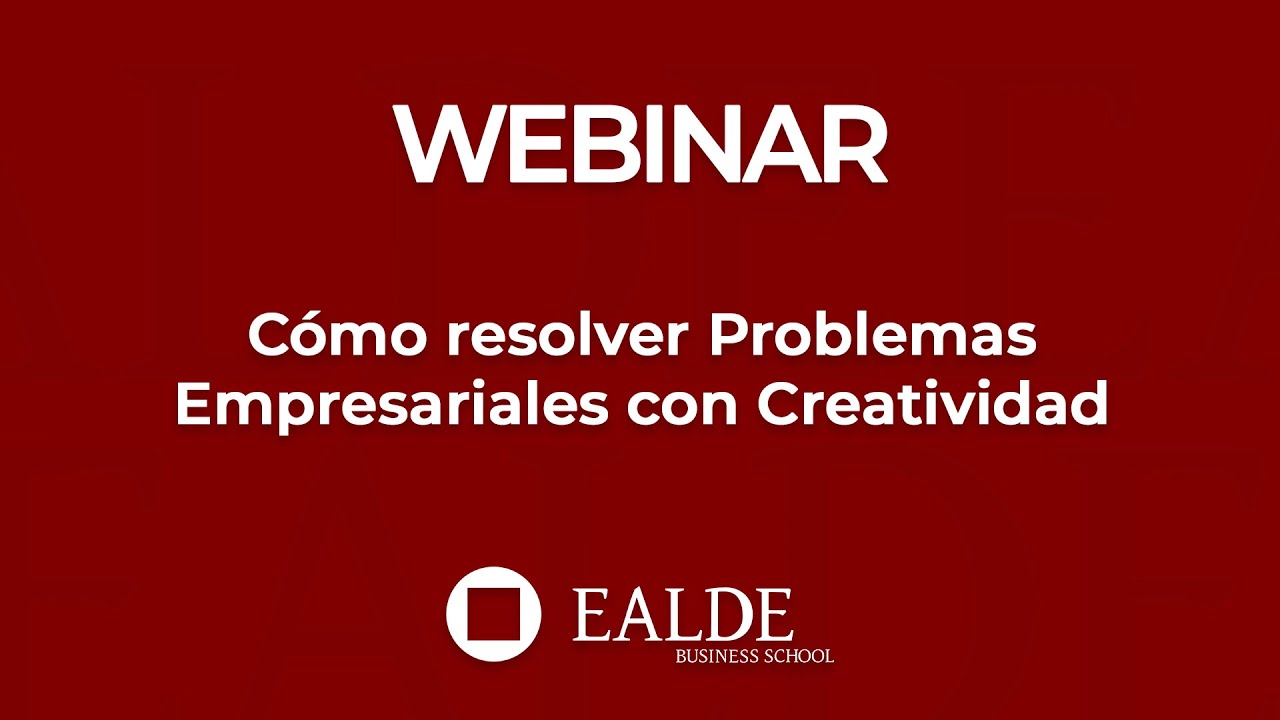 WEBINAR

Cómo resolver Problemas Empresariales con Creatividad

EALDE
BUSINESS SCHOOL